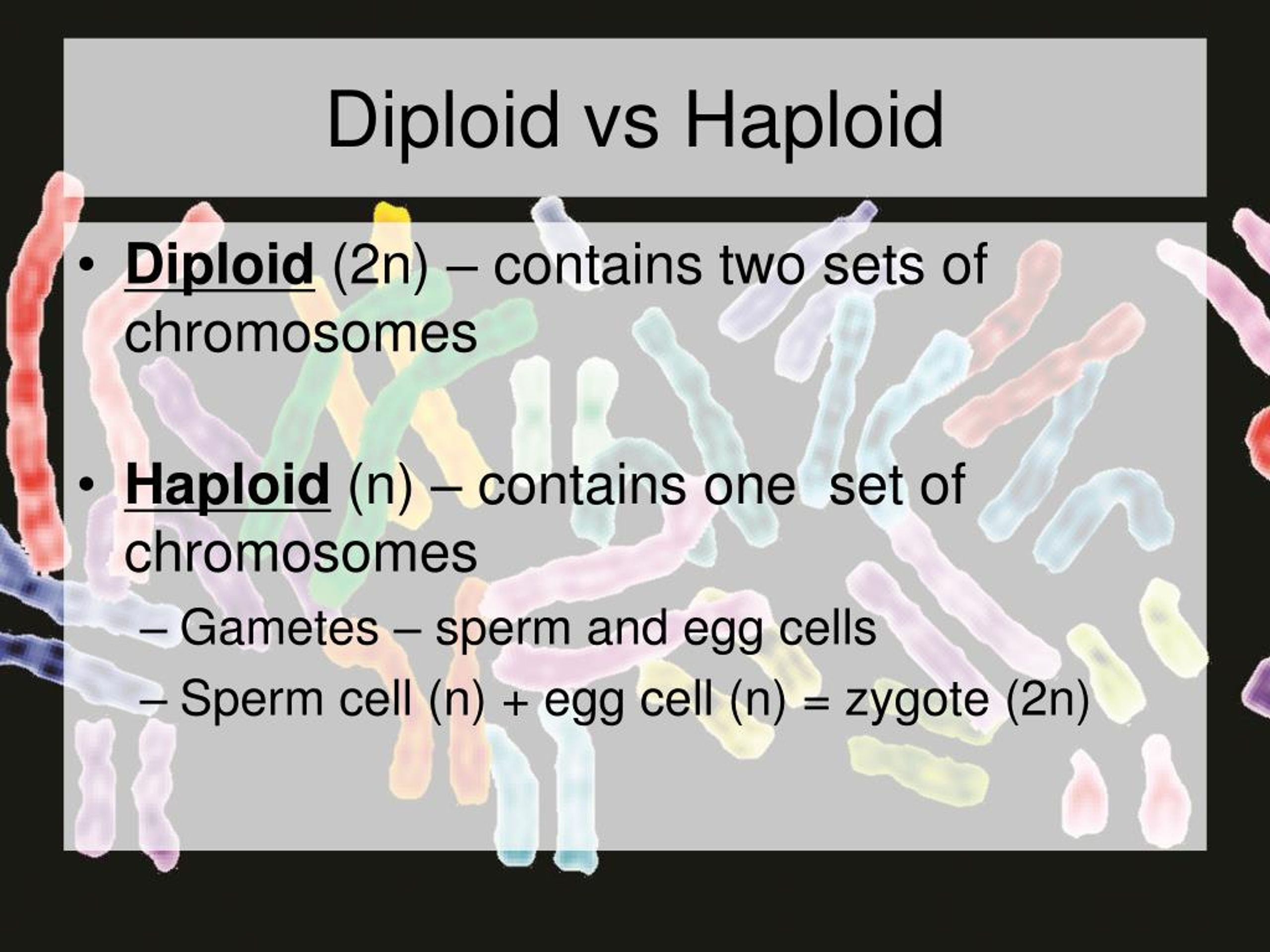 Diploid vs Haploid

• Diploid (2n) – contains two sets of chromosomes

• Haploid (n) – contains one set of chromosomes

– Gametes – sperm and egg cells

– Sperm cell (n) + egg cell (n) = zygote (2n)